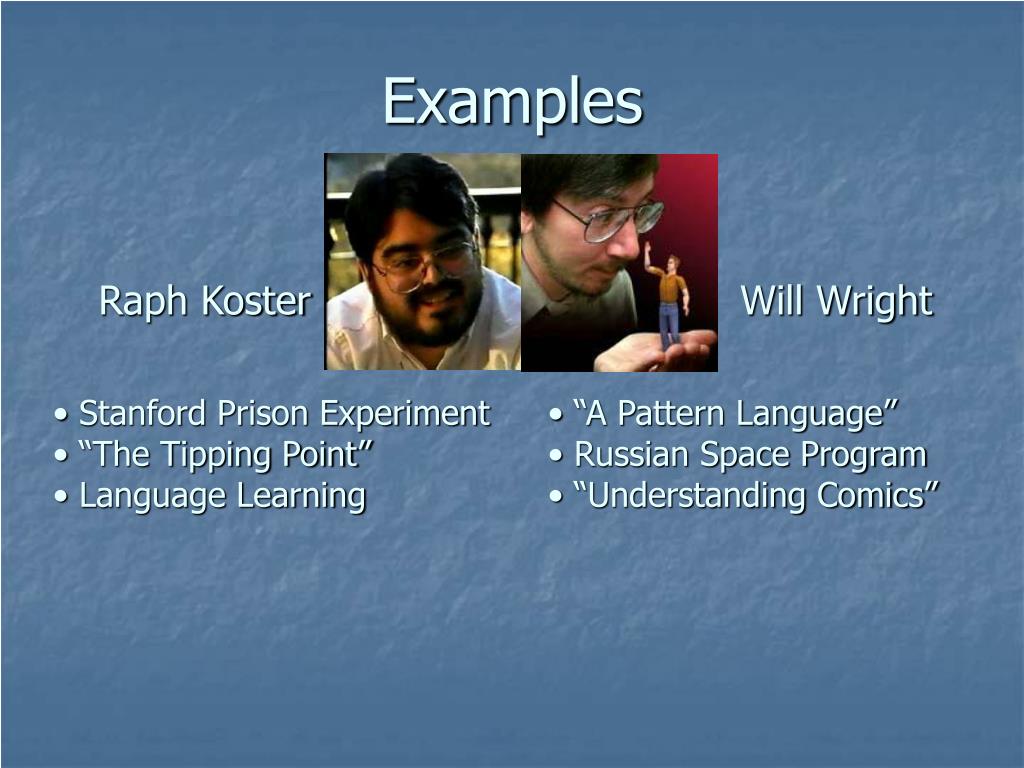 Examples

Raph Koster

Will Wright

• Stanford Prison Experiment
• “The Tipping Point”
• Language Learning

• “A Pattern Language”
• Russian Space Program
• “Understanding Comics”